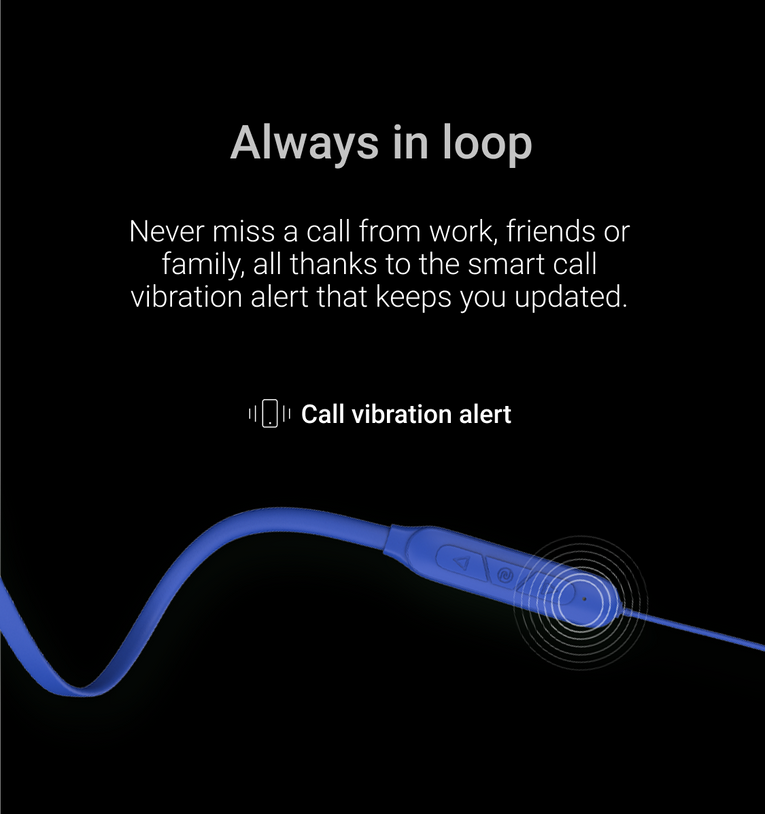 Always in loop

Never miss a call from work, friends or family, all thanks to the smart call vibration alert that keeps you updated.

Call vibration alert